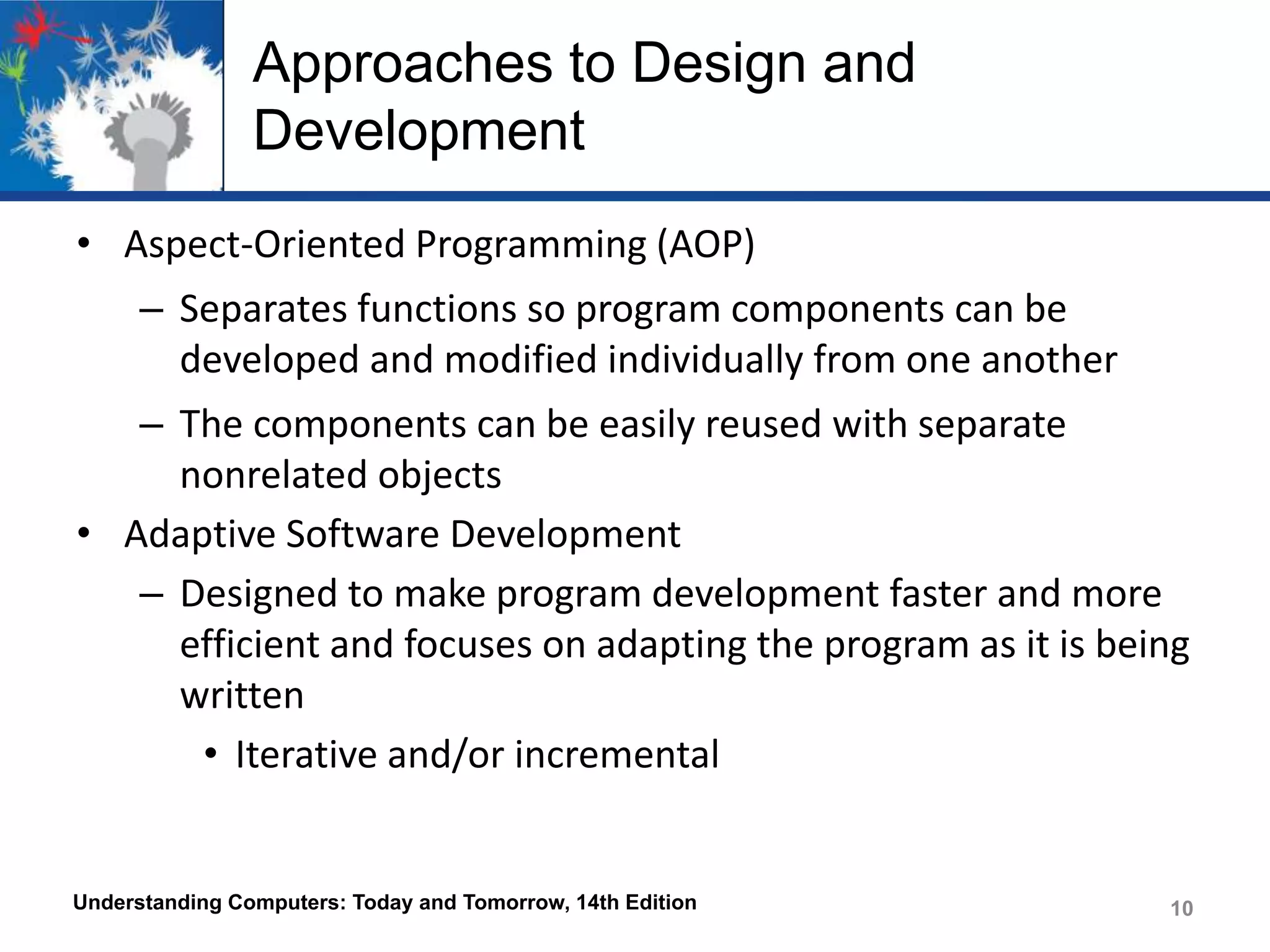 Approaches to Design and Development

• Aspect-Oriented Programming (AOP)
  – Separates functions so program components can be developed and modified individually from one another
  – The components can be easily reused with separate nonrelated objects
• Adaptive Software Development
  – Designed to make program development faster and more efficient and focuses on adapting the program as it is being written
    • Iterative and/or incremental

Understanding Computers: Today and Tomorrow, 14th Edition

10